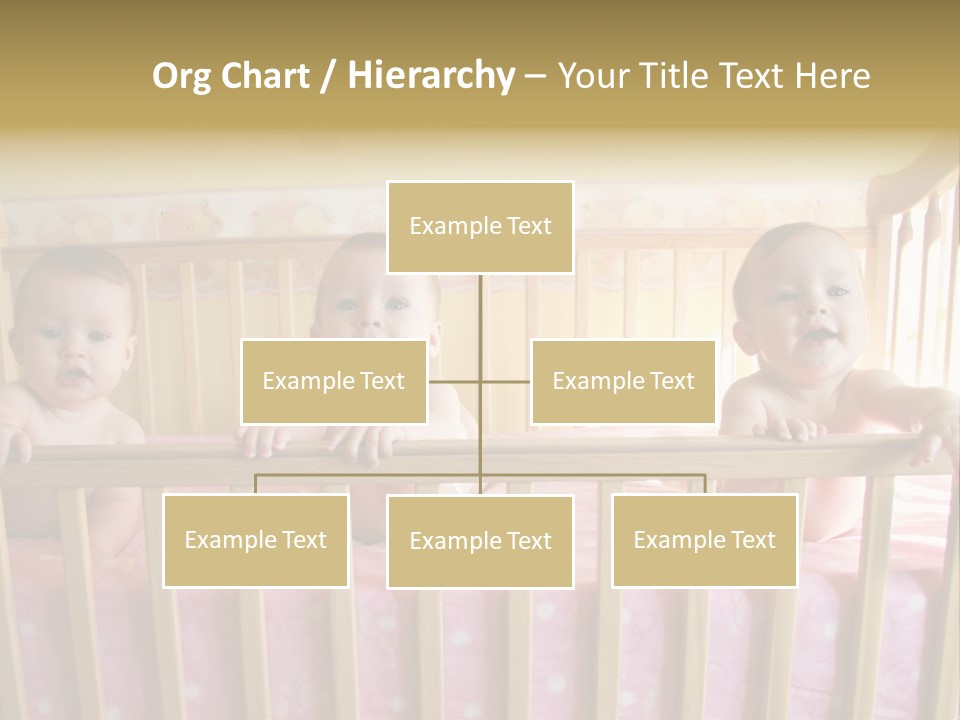 Org Chart / Hierarchy – Your Title Text Here

Example Text

Example Text

Example Text

Example Text

Example Text

Example Text